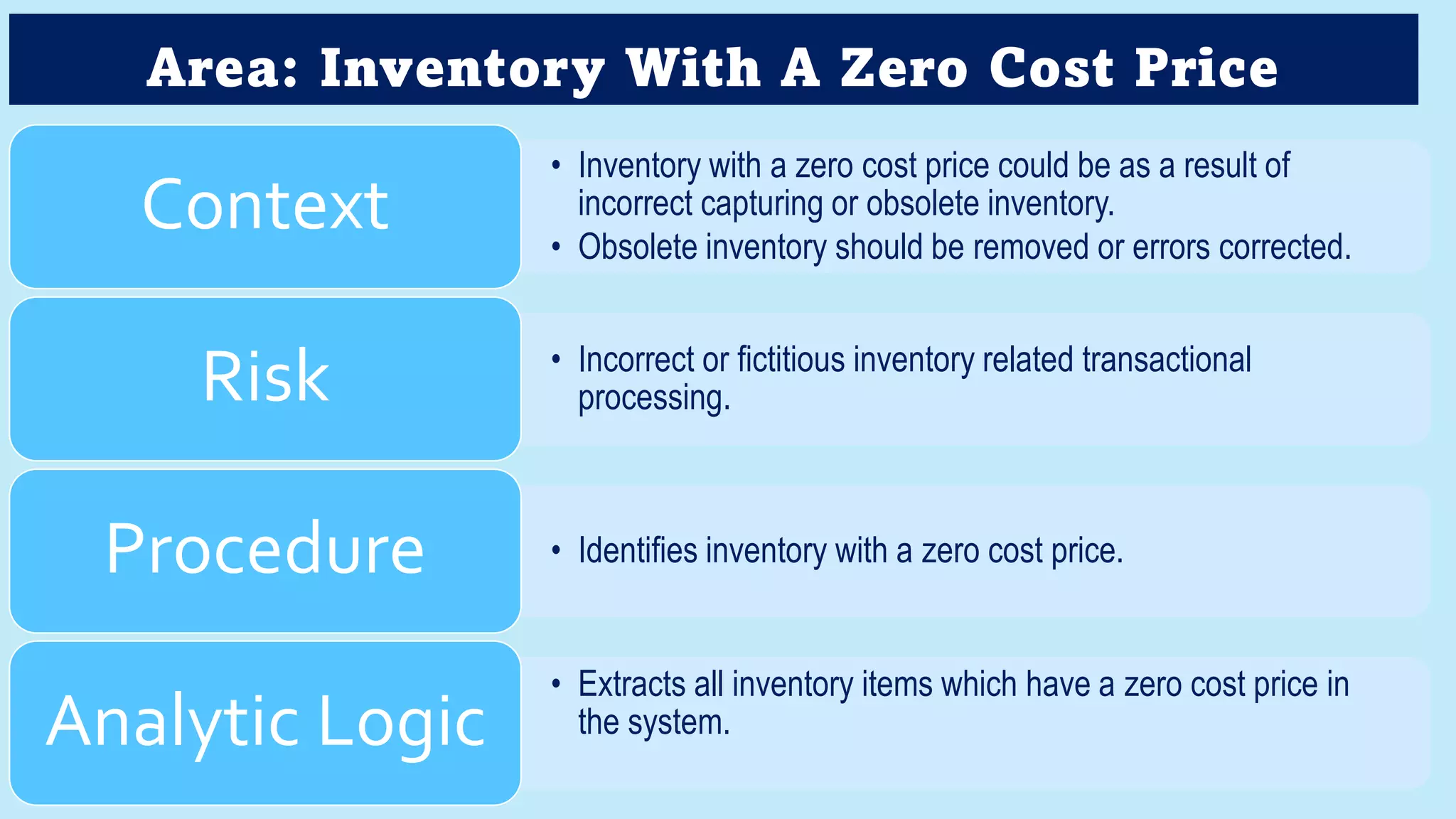 Area: Inventory With A Zero Cost Price

Context

• Inventory with a zero cost price could be as a result of incorrect capturing or obsolete inventory.
• Obsolete inventory should be removed or errors corrected.

Risk

• Incorrect or fictitious inventory related transactional processing.

Procedure

• Identifies inventory with a zero cost price.

Analytic Logic

• Extracts all inventory items which have a zero cost price in the system.